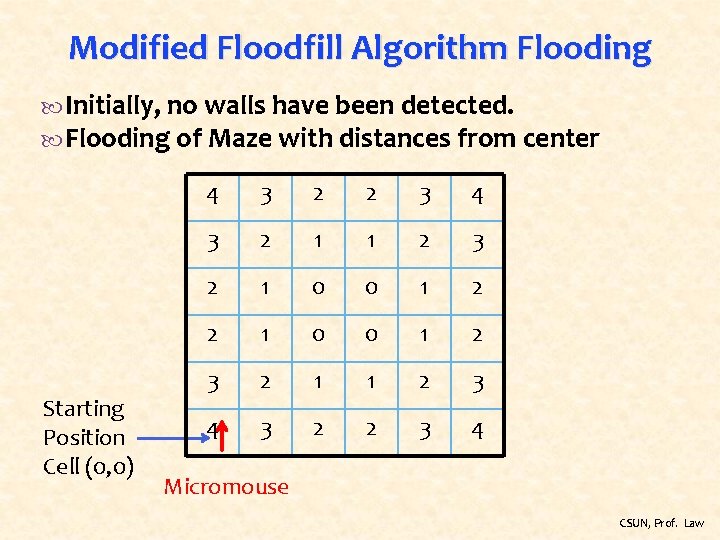 Modified Floodfill Algorithm Flooding

Initially, no walls have been detected.
Flooding of Maze with distances from center

| 4 | 3 | 2 | 2 | 3 | 4 |
|---|---|---|---|---|---|
| 3 | 2 | 1 | 1 | 2 | 3 |
| 2 | 1 | 0 | 0 | 1 | 2 |
| 2 | 1 | 0 | 0 | 1 | 2 |
| 3 | 2 | 1 | 1 | 2 | 3 |
| 4 | 3 | 2 | 2 | 3 | 4 |

Starting Position Cell (0,0)

Micromouse

CSUN, Prof. Law